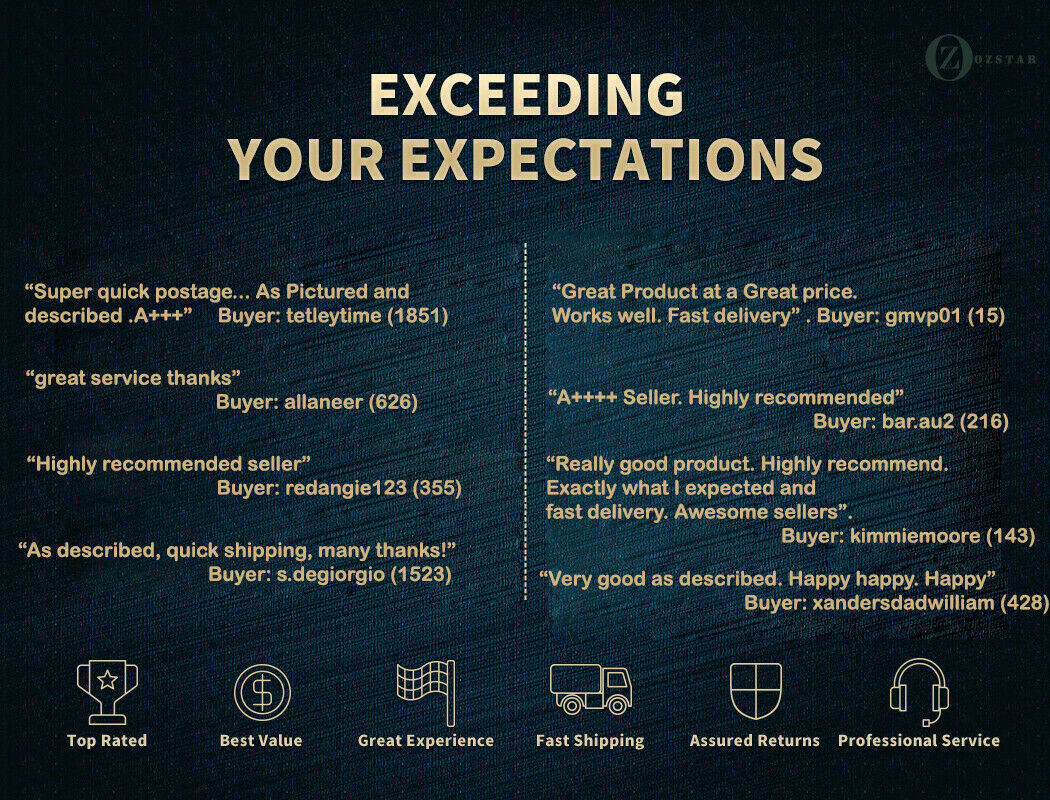 OZSTAR

EXCEEDING YOUR EXPECTATIONS

“Super quick postage... As Pictured and described .A+++” Buyer: tetleytime (1851)

“great service thanks” Buyer: allaneer (626)

“Highly recommended seller” Buyer: redangie123 (355)

“As described, quick shipping, many thanks!” Buyer: s.degiorgio (1523)

“Great Product at a Great price. Works well. Fast delivery” . Buyer: gmvp01 (15)

“A++++ Seller. Highly recommended” Buyer: bar.au2 (216)

“Really good product. Highly recommend. Exactly what I expected and fast delivery. Awesome sellers”. Buyer: kimmiemoore (143)

“Very good as described. Happy happy. Happy” Buyer: xandersdadwilliam (428)

Top Rated
Best Value
Great Experience
Fast Shipping
Assured Returns
Professional Service